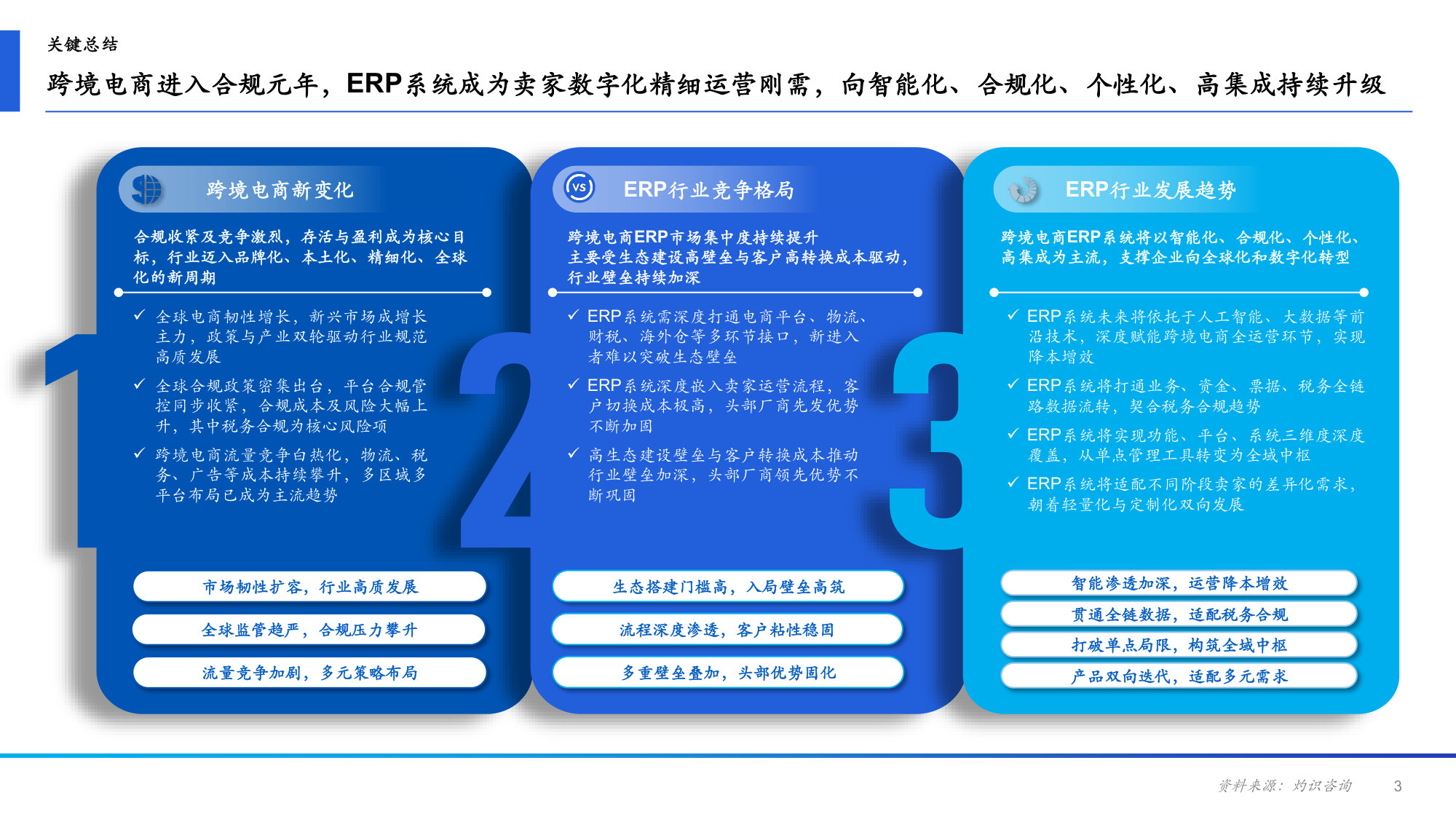 关键总结

跨境电商进入合规元年，ERP系统成为卖家数字化精细运营刚需，向智能化、合规化、个性化、高集成持续升级

1

跨境电商新变化

合规收紧及竞争激烈，存活与盈利成为核心目标，行业迈入品牌化、本土化、精细化、全球化的新周期

✓ 全球电商韧性增长，新兴市场成增长主力，政策与产业双轮驱动行业规范高质发展

✓ 全球合规政策密集出台，平台合规管控同步收紧，合规成本及风险大幅上升，其中税务合规为核心风险项

✓ 跨境电商流量竞争白热化，物流、税务、广告等成本持续攀升，多区域多平台布局已成为主流趋势

市场韧性扩容，行业高质发展

全球监管趋严，合规压力攀升

流量竞争加剧，多元策略布局

2

VS

ERP行业竞争格局

跨境电商ERP市场集中度持续提升
主要受生态建设高壁垒与客户高转换成本驱动，行业壁垒持续加深

✓ ERP系统需深度打通电商平台、物流、财税、海外仓等多环节接口，新进入者难以突破生态壁垒

✓ ERP系统深度嵌入卖家运营流程，客户切换成本极高，头部厂商先发优势不断加固

✓ 高生态建设壁垒与客户转换成本推动行业壁垒加深，头部厂商领先优势不断巩固

生态搭建门槛高，入局壁垒高筑

流程深度渗透，客户粘性稳固

多重壁垒叠加，头部优势固化

3

ERP行业发展趋势

跨境电商ERP系统将以智能化、合规化、个性化、高集成为主流，支撑企业向全球化和数字化转型

✓ ERP系统未来将依托于人工智能、大数据等前沿技术，深度赋能跨境电商全运营环节，实现降本增效

✓ ERP系统将打通业务、资金、票据、税务全链路数据流转，契合税务合规趋势

✓ ERP系统将实现功能、平台、系统三维度深度覆盖，从单点管理工具转变为全域中枢

✓ ERP系统将适配不同阶段卖家的差异化需求，朝着轻量化与定制化双向发展

智能渗透加深，运营降本增效

贯通全链数据，适配税务合规

打破单点局限，构筑全域中枢

产品双向迭代，适配多元需求

资料来源：灼识咨询 3